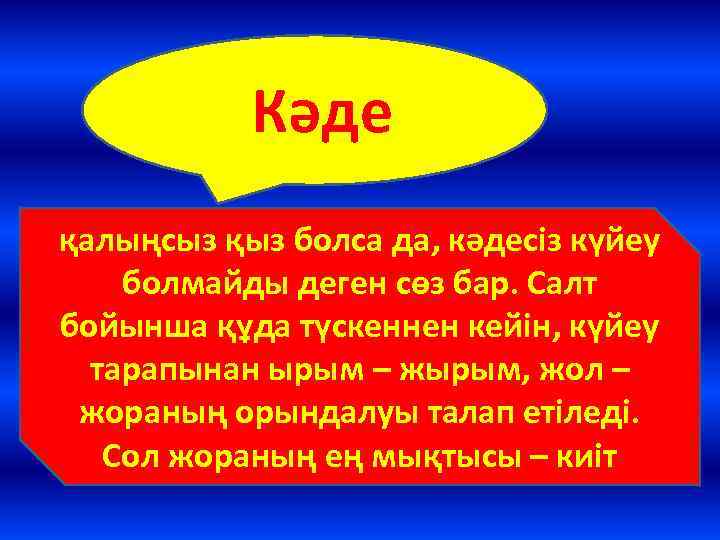 Кәде

қалыңсыз қыз болса да, кәдесіз күйеу болмайды деген сөз бар. Салт бойынша құда түскеннен кейін, күйеу тарапынан ырым – жырым, жол – жораның орындалуы талап етіледі. Сол жораның ең мықтысы – киіт